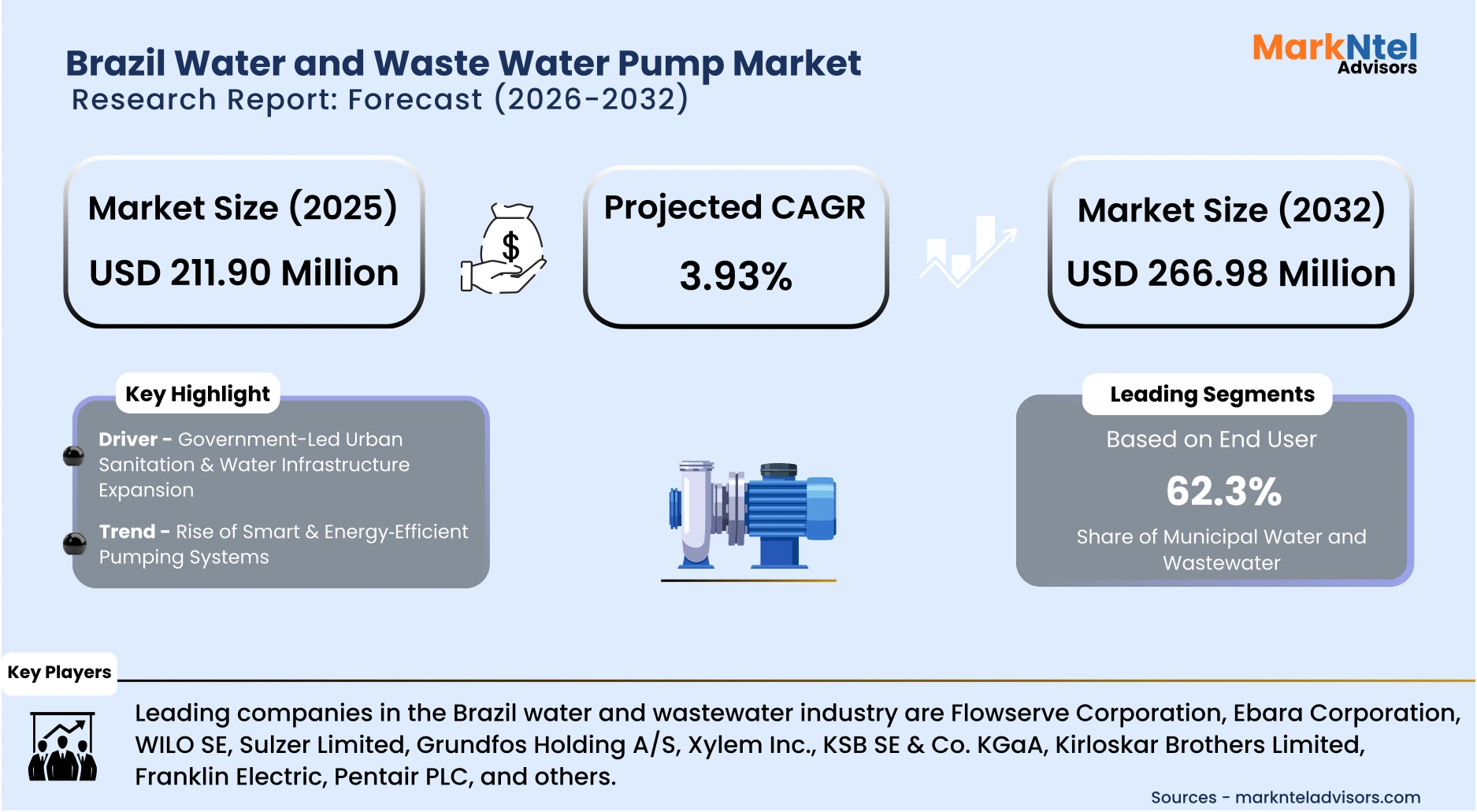 Brazil Water and Waste Water Pump Market
Research Report: Forecast (2026-2032)

MarkNtel Advisors

Market Size (2025)
USD 211.90 Million

$

Projected CAGR
3.93%

Market Size (2032)
USD 266.98 Million

Key Highlight

Driver - Government-Led Urban Sanitation & Water Infrastructure Expansion

Trend - Rise of Smart & Energy-Efficient Pumping Systems

Leading Segments

Based on End User

62.3%

Share of Municipal Water and Wastewater

Key Players

Leading companies in the Brazil water and wastewater industry are Flowserve Corporation, Ebara Corporation, WILO SE, Sulzer Limited, Grundfos Holding A/S, Xylem Inc., KSB SE & Co. KGaA, Kirloskar Brothers Limited, Franklin Electric, Pentair PLC, and others.

Sources - marknteladvisors.com